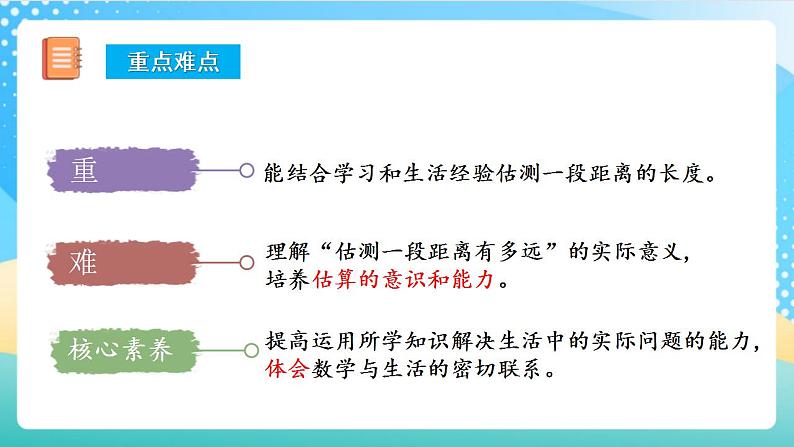 重点难点

重

能结合学习和生活经验估测一段距离的长度。

难

理解“估测一段距离有多远”的实际意义，培养估算的意识和能力。

核心素养

提高运用所学知识解决生活中的实际问题的能力，体会数学与生活的密切联系。